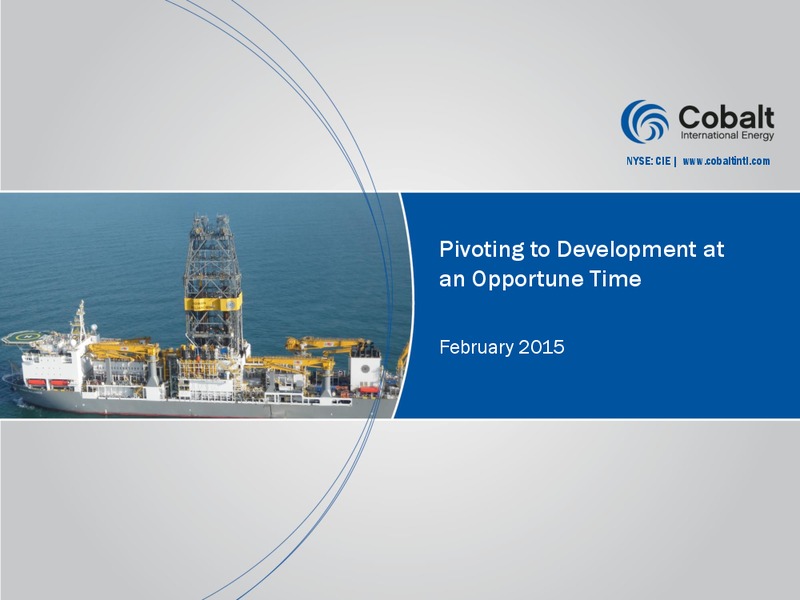 Cobalt
International Energy

NYSE: CIE | www.cobaltintl.com

Pivoting to Development at an Opportune Time

February 2015